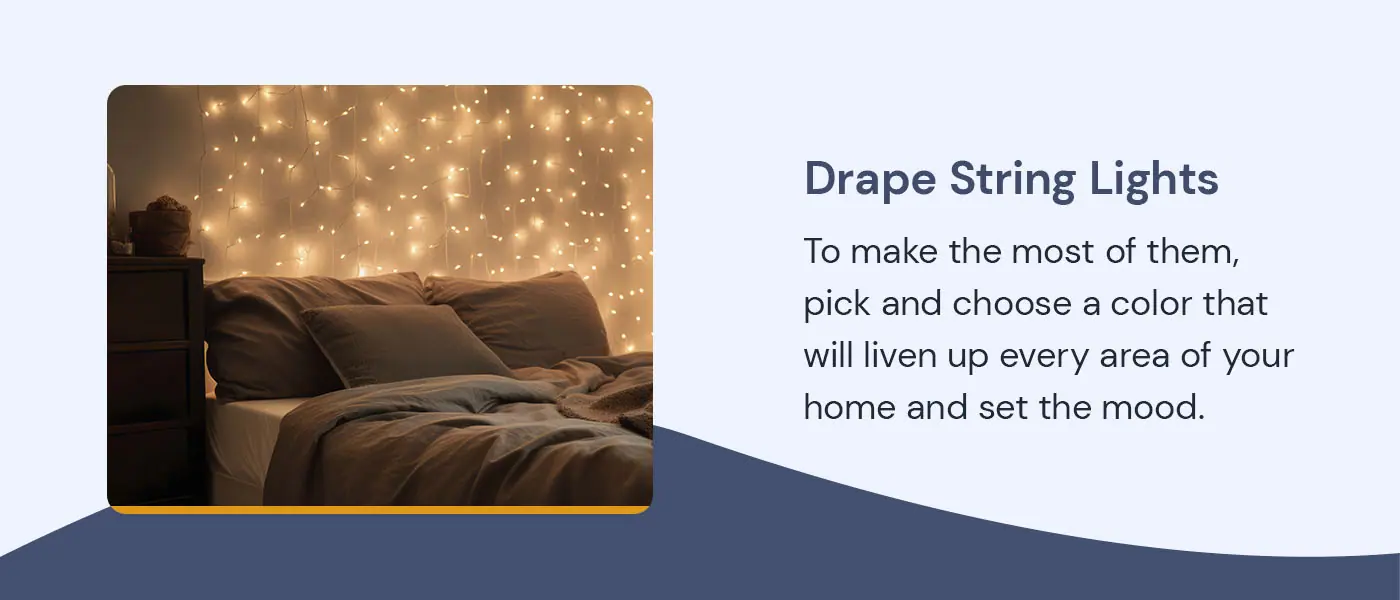 Drape String Lights

To make the most of them, pick and choose a color that will liven up every area of your home and set the mood.